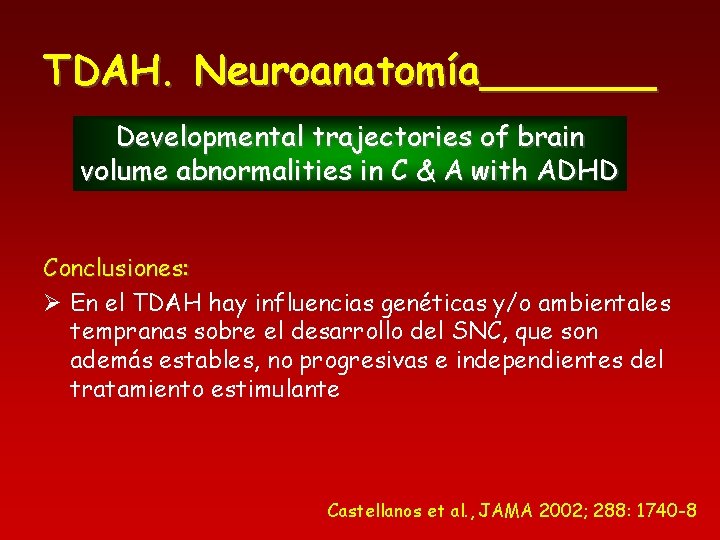 TDAH. Neuroanatomía_______

Developmental trajectories of brain volume abnormalities in C & A with ADHD

Conclusiones:

➢ En el TDAH hay influencias genéticas y/o ambientales tempranas sobre el desarrollo del SNC, que son además estables, no progresivas e independientes del tratamiento estimulante

Castellanos et al., JAMA 2002; 288: 1740-8